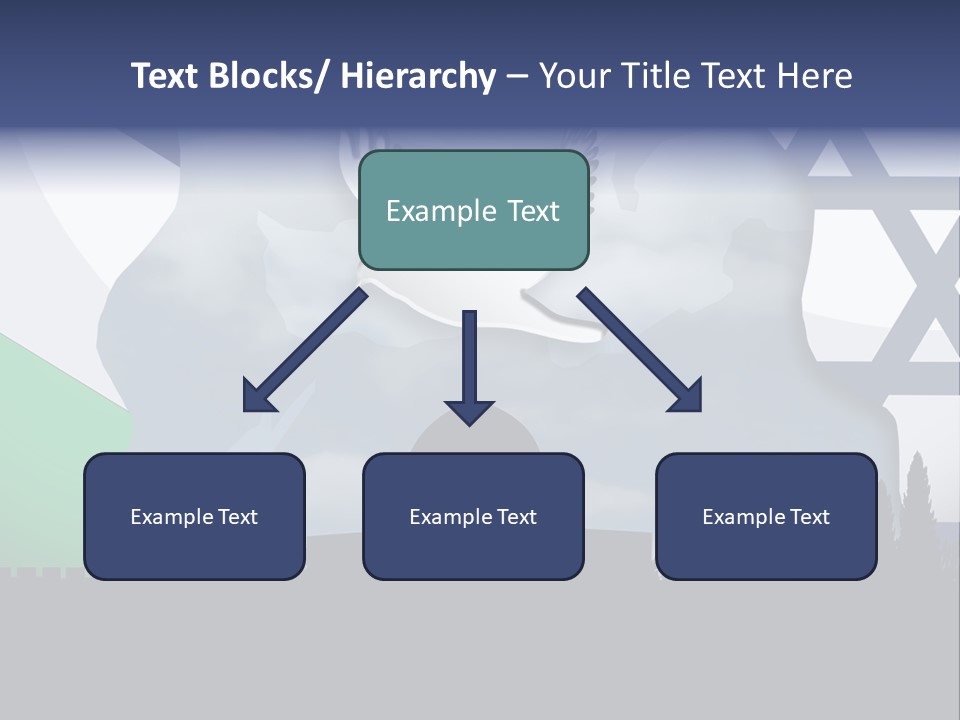 Text Blocks/ Hierarchy – Your Title Text Here

Example Text

Example Text

Example Text

Example Text